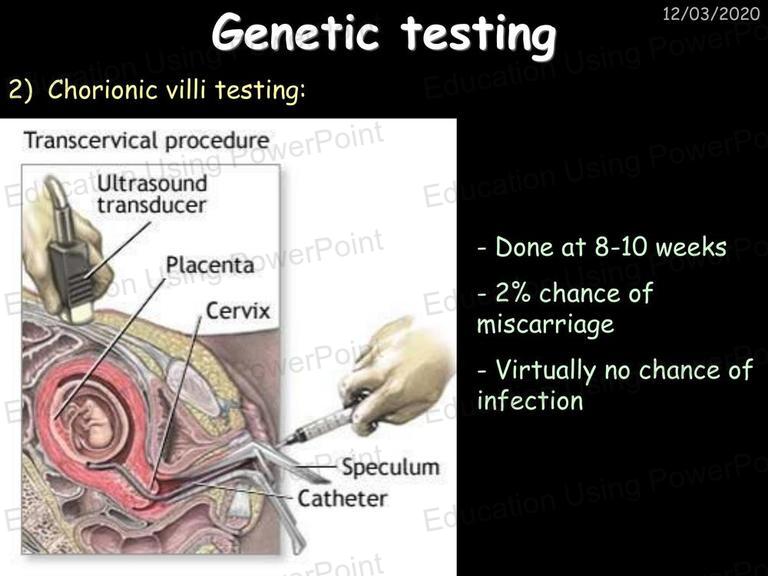 Genetic testing

12/03/2020

2) Chorionic villi testing:

Transcervical procedure

Ultrasound transducer

Placenta

Cervix

Speculum

Catheter

- Done at 8-10 weeks

- 2% chance of miscarriage

- Virtually no chance of infection

Education Using PowerPoint